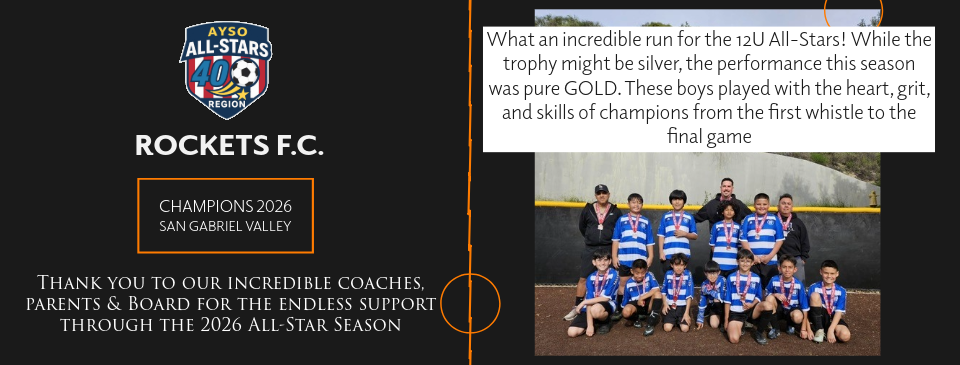 AYSO
ALL-STARS
40
REGION

ROCKETS F.C.

CHAMPIONS 2026
SAN GABRIEL VALLEY

Thank you to our incredible coaches, parents & Board for the endless support through the 2026 All-Star Season

What an incredible run for the 12U All-Stars! While the trophy might be silver, the performance this season was pure GOLD. These boys played with the heart, grit, and skills of champions from the first whistle to the final game